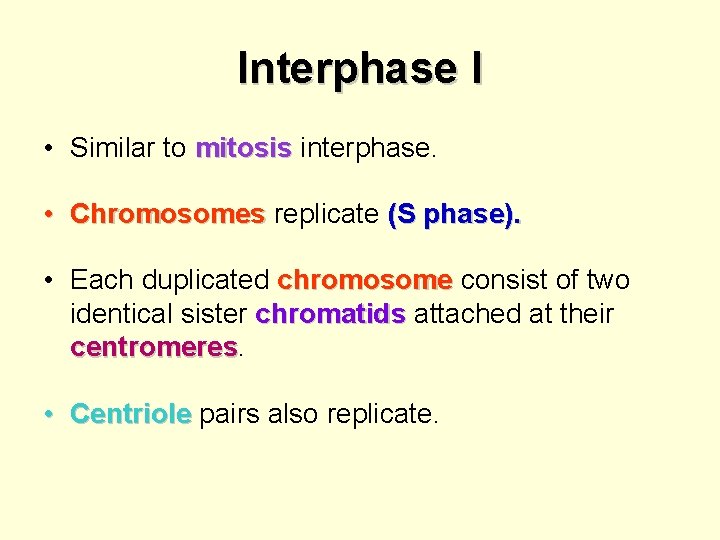 Interphase I

• Similar to mitosis interphase.

• Chromosomes replicate (S phase).

• Each duplicated chromosome consist of two identical sister chromatids attached at their centromeres.

• Centriole pairs also replicate.